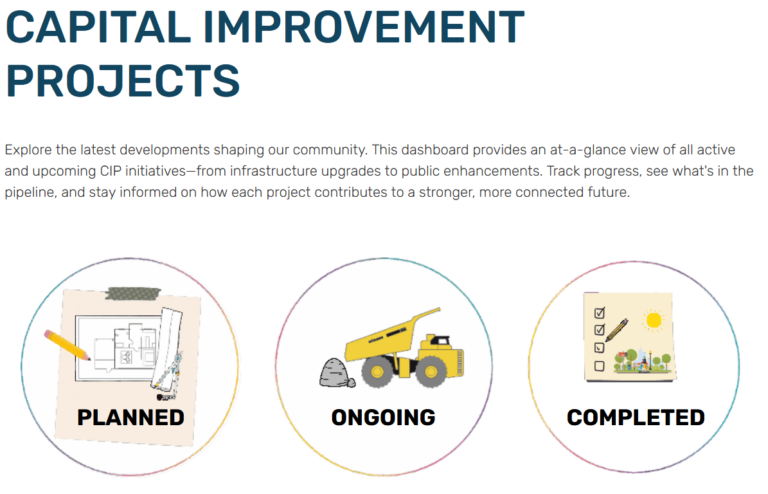 CAPITAL IMPROVEMENT PROJECTS

Explore the latest developments shaping our community. This dashboard provides an at-a-glance view of all active and upcoming CIP initiatives—from infrastructure upgrades to public enhancements. Track progress, see what's in the pipeline, and stay informed on how each project contributes to a stronger, more connected future.

PLANNED

ONGOING

COMPLETED